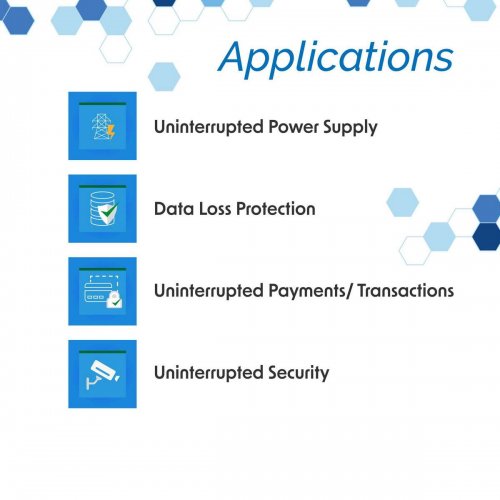 Applications

Uninterrupted Power Supply

Data Loss Protection

Uninterrupted Payments/ Transactions

Uninterrupted Security